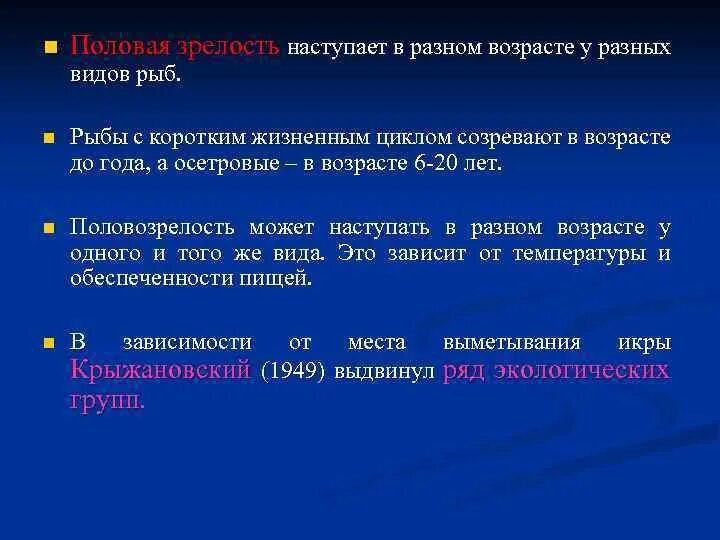 Половая зрелость наступает в разном возрасте у разных видов рыб.

Рыбы с коротким жизненным циклом созревают в возрасте до года, а осетровые – в возрасте 6-20 лет.

Половозрелость может наступать в разном возрасте у одного и того же вида. Это зависит от температуры и обеспеченности пищей.

В зависимости от места выметывания икры Крыжановский (1949) выдвинул ряд экологических групп.